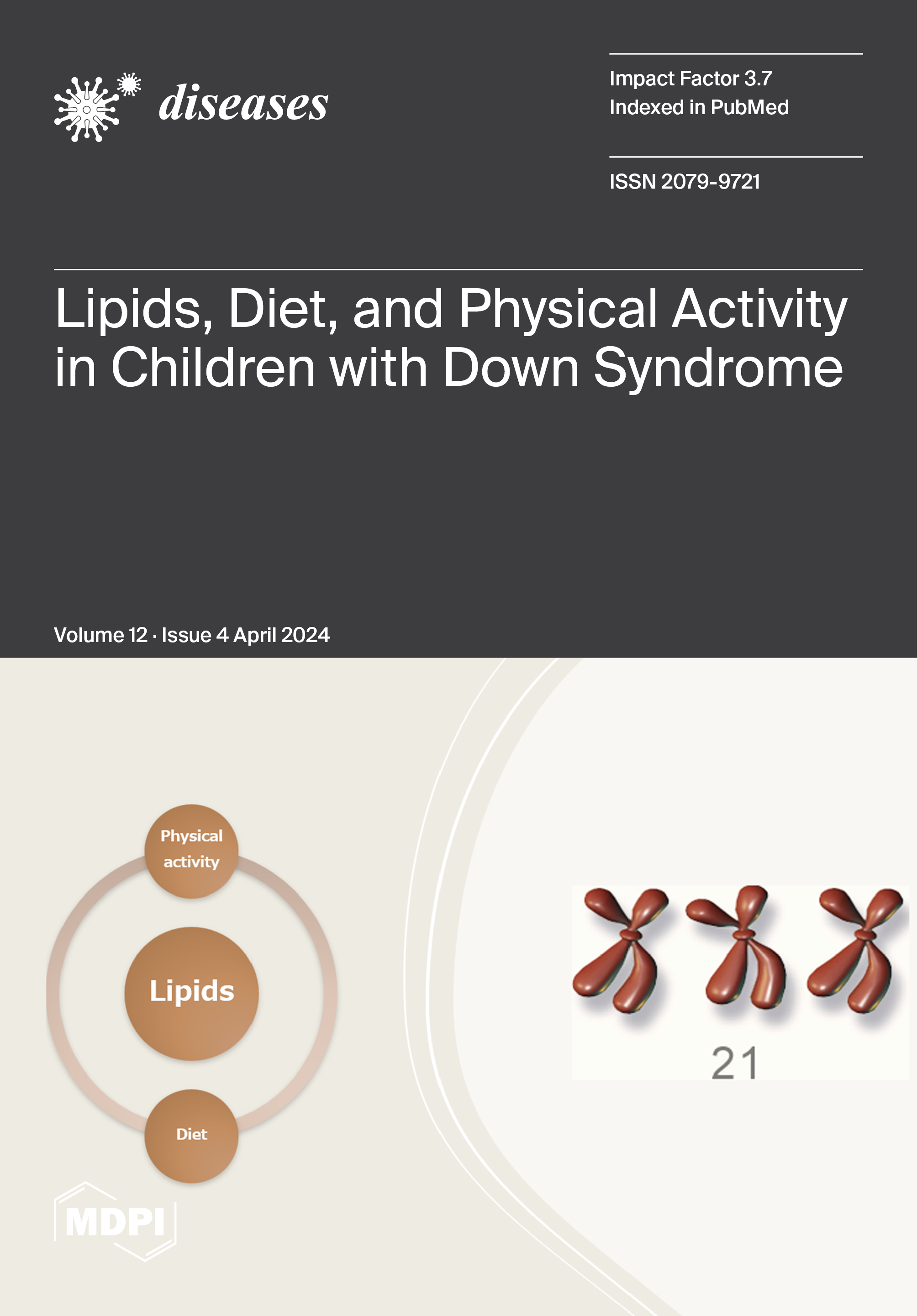 diseases

Impact Factor 3.7
Indexed in PubMed

ISSN 2079-9721

Lipids, Diet, and Physical Activity in Children with Down Syndrome

Volume 12 · Issue 4 April 2024

Physical activity

Lipids

Diet

21

MDPI